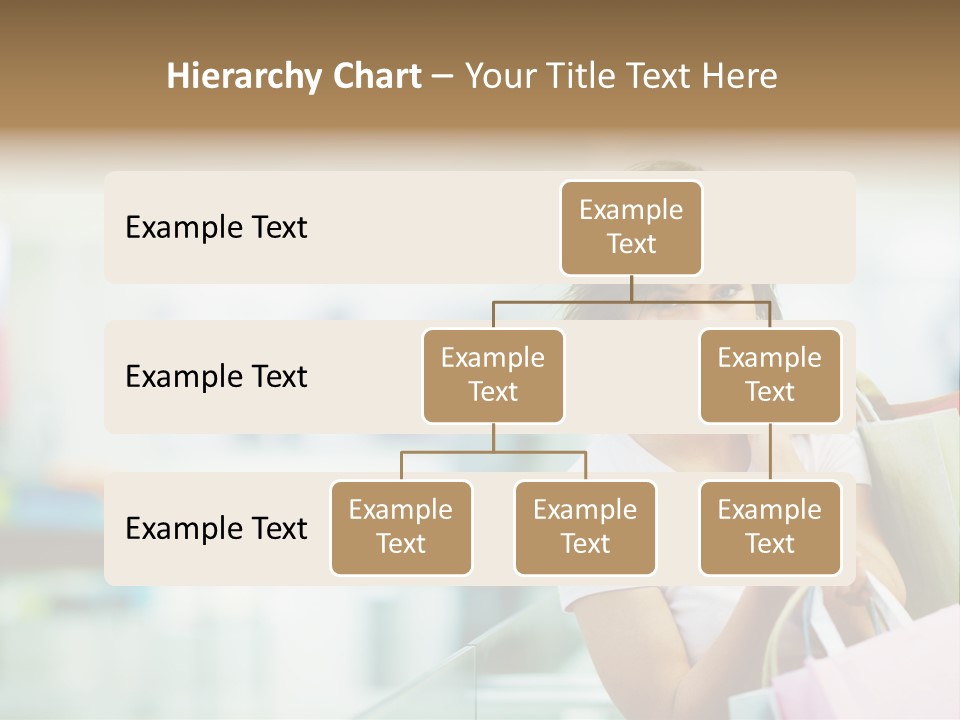 Hierarchy Chart – Your Title Text Here

Example Text

Example Text

Example Text

Example Text

Example Text

Example Text

Example Text

Example Text

Example Text